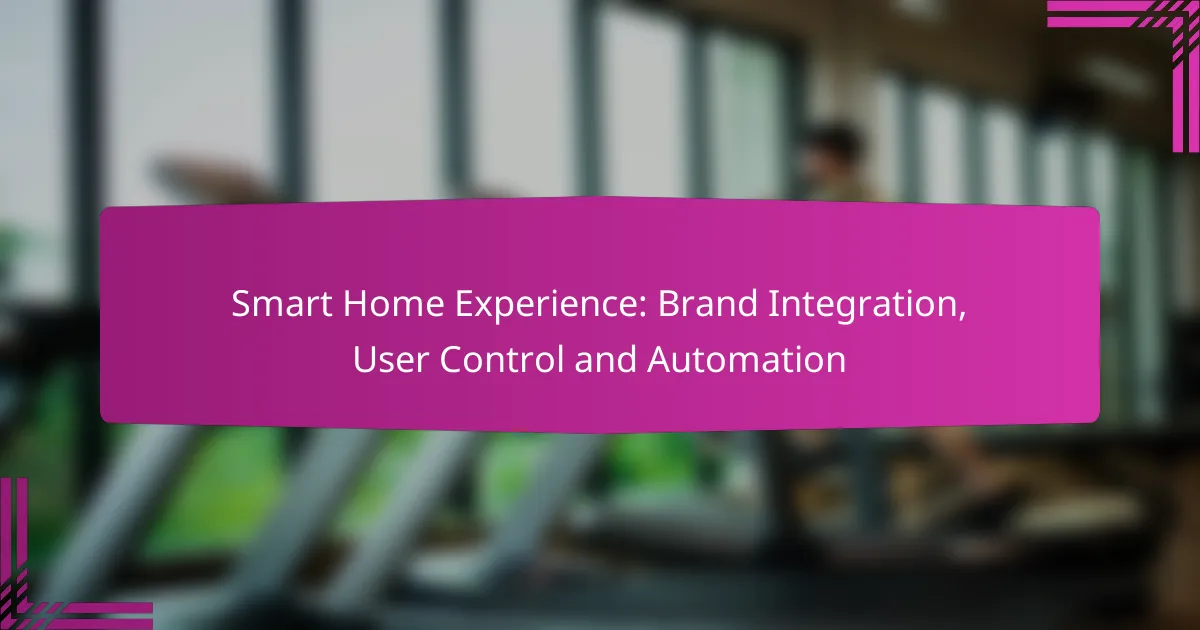 Smart Home Experience: Brand Integration, User Control and Automation